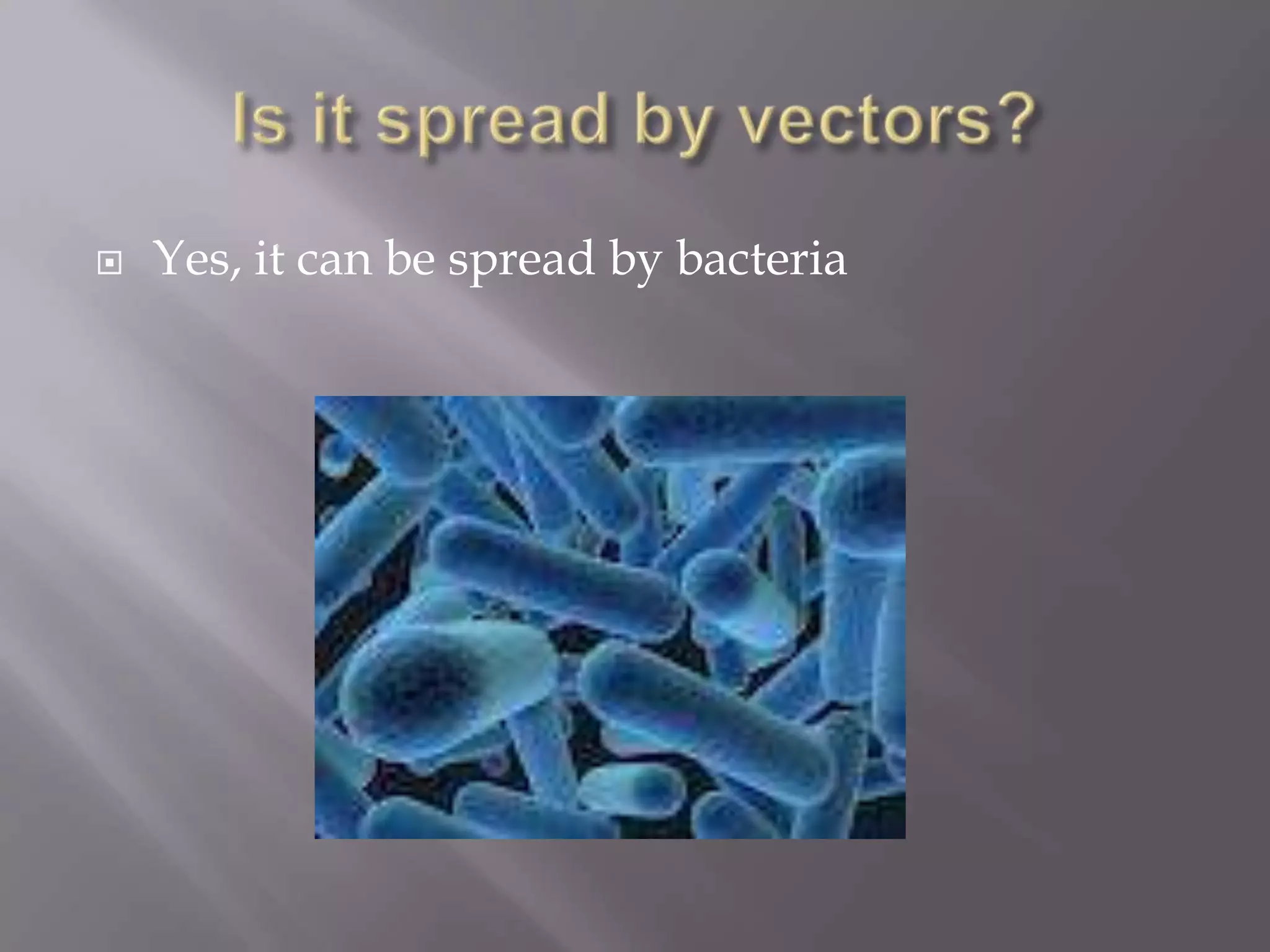 Is it spread by vectors?

Yes, it can be spread by bacteria